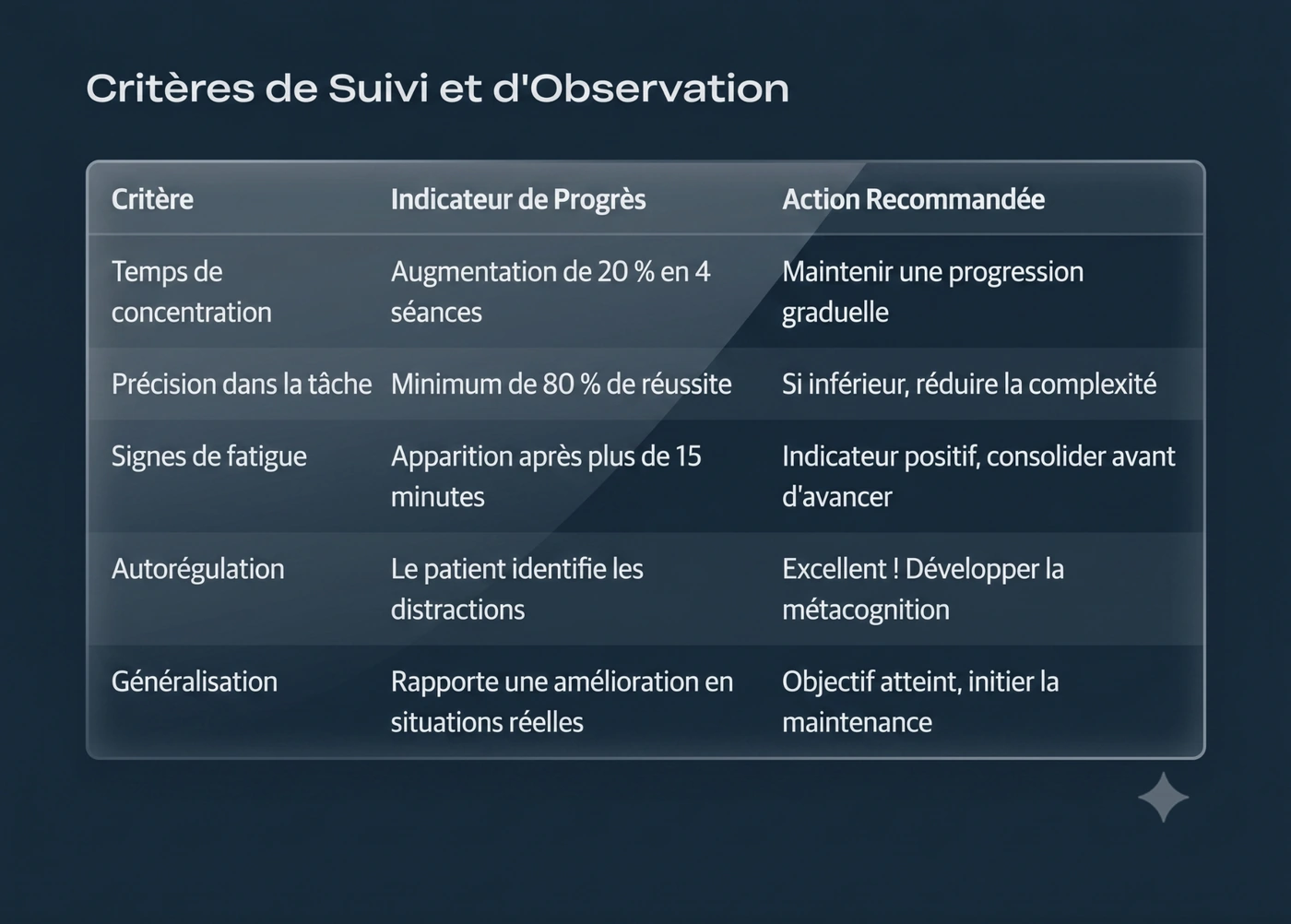 Critères de Suivi et d'Observation

| Critère | Indicateur de Progrès | Action Recommandée |
|---|---|---|
| Temps de concentration | Augmentation de 20 % en 4 séances | Maintenir une progression graduelle |
| Précision dans la tâche | Minimum de 80 % de réussite | Si inférieur, réduire la complexité |
| Signes de fatigue | Apparition après plus de 15 minutes | Indicateur positif, consolider avant d'avancer |
| Autorégulation | Le patient identifie les distractions | Excellent ! Développer la métacognition |
| Généralisation | Rapporte une amélioration en situations réelles | Objectif atteint, initier la maintenance |